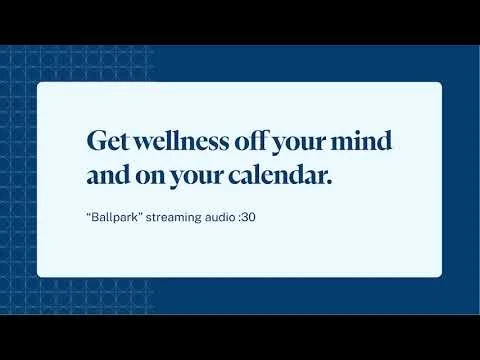 Get wellness off your mind and on your calendar.

“Ballpark” streaming audio :30